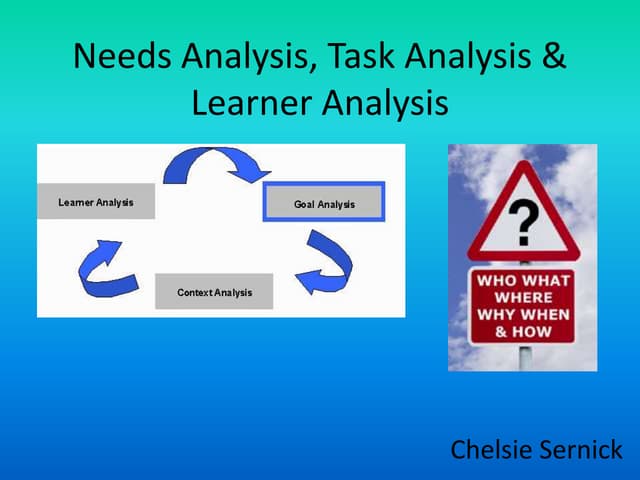 Needs Analysis, Task Analysis & Learner Analysis

Learner Analysis

Goal Analysis

Context Analysis

?

WHO WHAT WHERE WHY WHEN & HOW

Chelsie Sernick